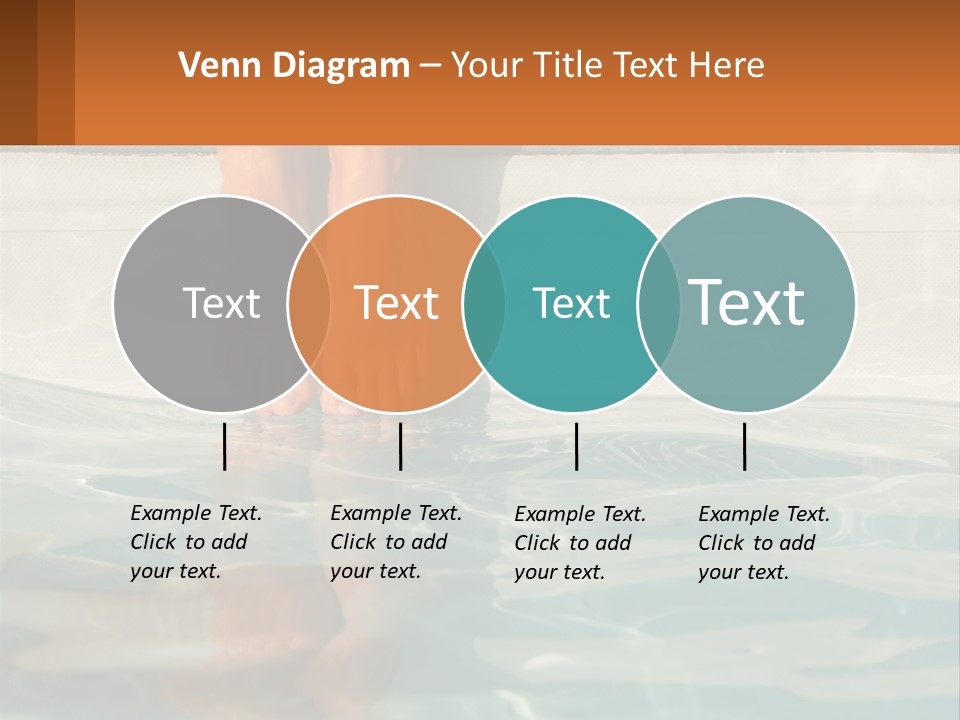 Venn Diagram – Your Title Text Here

Text

Text

Text

Text

Example Text. Click to add your text.

Example Text. Click to add your text.

Example Text. Click to add your text.

Example Text. Click to add your text.